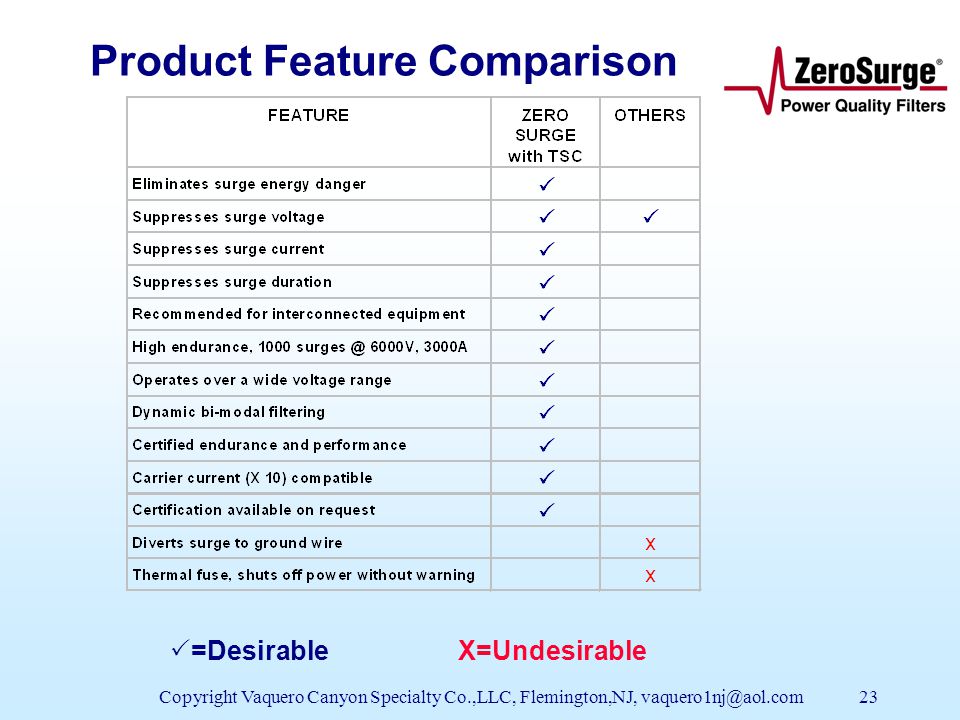 Product Feature Comparison

ZeroSurge®
Power Quality Filters

| FEATURE | ZERO SURGE with TSC | OTHERS |
|---|---|---|
| Eliminates surge energy danger | ✓ | |
| Suppresses surge voltage | ✓ | ✓ |
| Suppresses surge current | ✓ | |
| Suppresses surge duration | ✓ | |
| Recommended for interconnected equipment | ✓ | |
| High endurance, 1000 surges @ 6000V, 3000A | ✓ | |
| Operates over a wide voltage range | ✓ | |
| Dynamic bi-modal filtering | ✓ | |
| Certified endurance and performance | ✓ | |
| Carrier current (X 10) compatible | ✓ | |
| Certification available on request | ✓ | |
| Diverts surge to ground wire | | X |
| Thermal fuse, shuts off power without warning | | X |

✓=Desirable X=Undesirable

Copyright Vaquero Canyon Specialty Co.,LLC, Flemington,NJ, vaquero1nj@aol.com 23